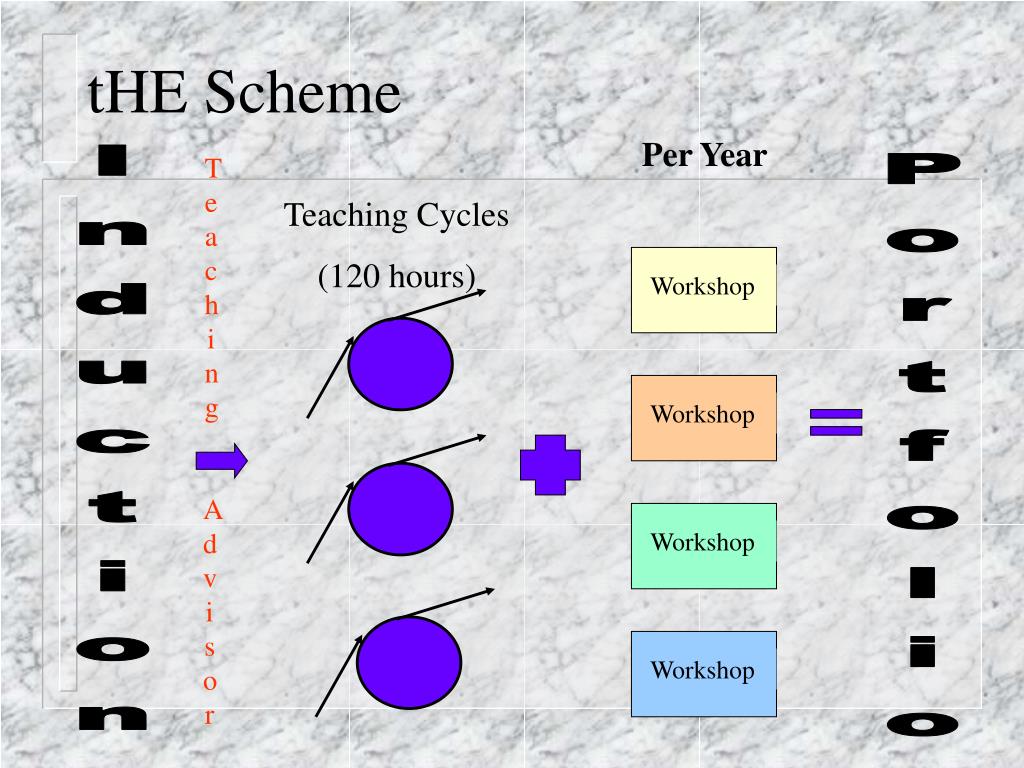 tHE Scheme

Induction

Teaching

Advisor

Teaching Cycles

(120 hours)

Per Year

Workshop

Workshop

Workshop

Workshop

Portfolio